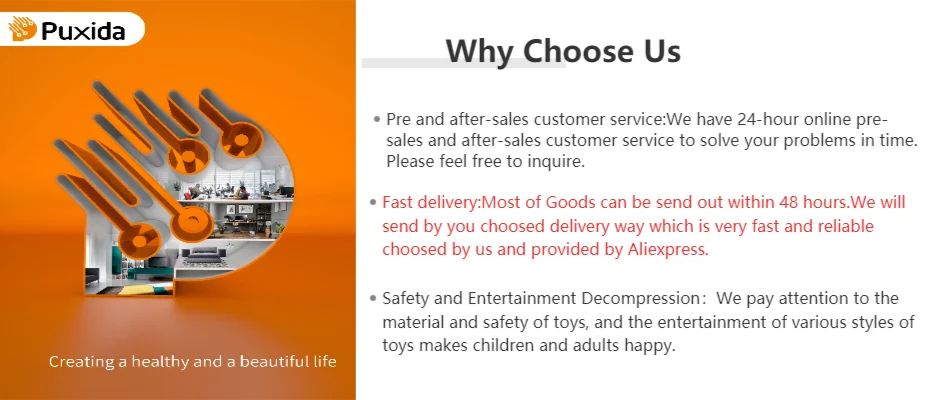 Puxida

Creating a healthy and a beautiful life

Why Choose Us

• Pre and after-sales customer service:We have 24-hour online pre-sales and after-sales customer service to solve your problems in time. Please feel free to inquire.

• Fast delivery:Most of Goods can be send out within 48 hours.We will send by you choosed delivery way which is very fast and reliable choosed by us and provided by Aliexpress.

• Safety and Entertainment Decompression：We pay attention to the material and safety of toys, and the entertainment of various styles of toys makes children and adults happy.